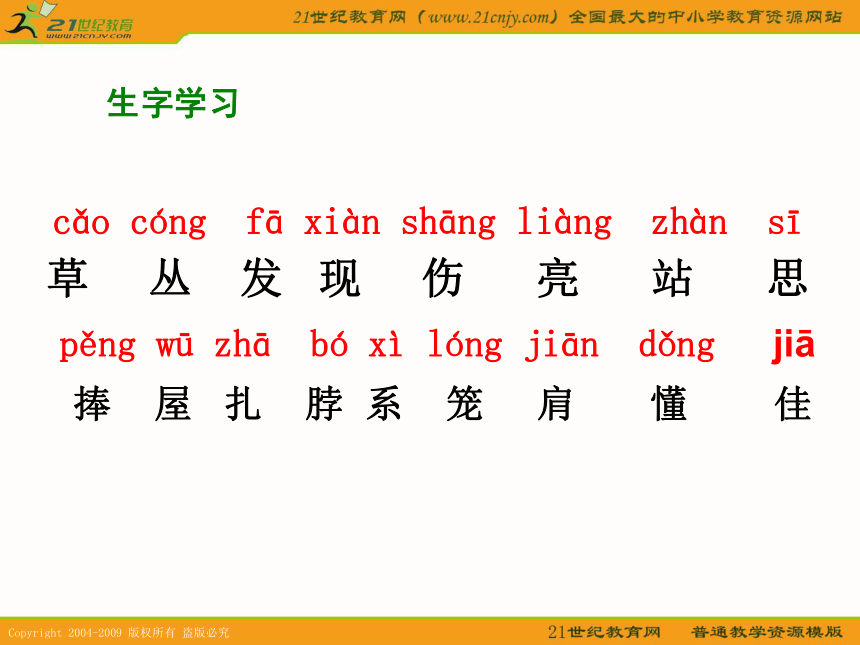 21世纪教育
www.21cnjy.com

21世纪教育网（www.21cnjy.com）全国最大的中小学教育资源网站

生字学习

cǎo cóng fā xiàn shāng liàng zhàn sī
草 丛 发 现 伤 亮 站 思

pěng wū zhā bó xì lóng jiān dǒng jiā
捧 屋 扎 脖 系 笼 肩 懂 佳

Copyright 2004-2009 版权所有 盗版必究

21世纪教育网 普通教学资源模版